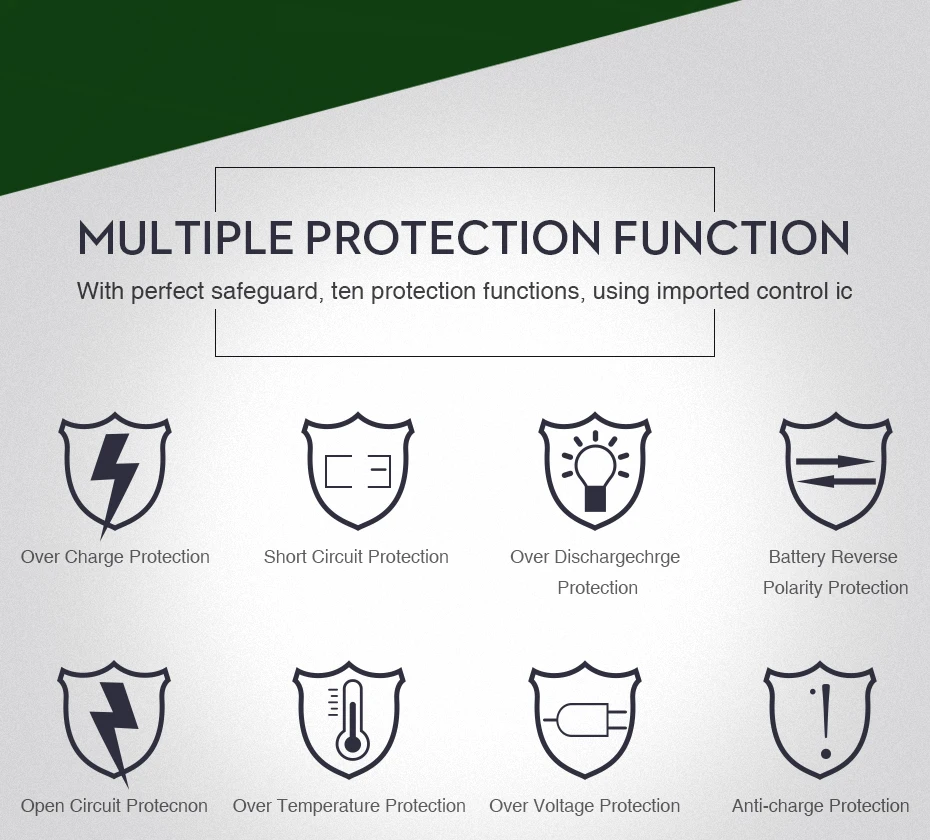 MULTIPLE PROTECTION FUNCTION

With perfect safeguard, ten protection functions, using imported control ic

Over Charge Protection

Short Circuit Protection

Over Dischargechrge Protection

Battery Reverse Polarity Protection

Open Circuit Protecnon

Over Temperature Protection

Over Voltage Protection

Anti-charge Protection